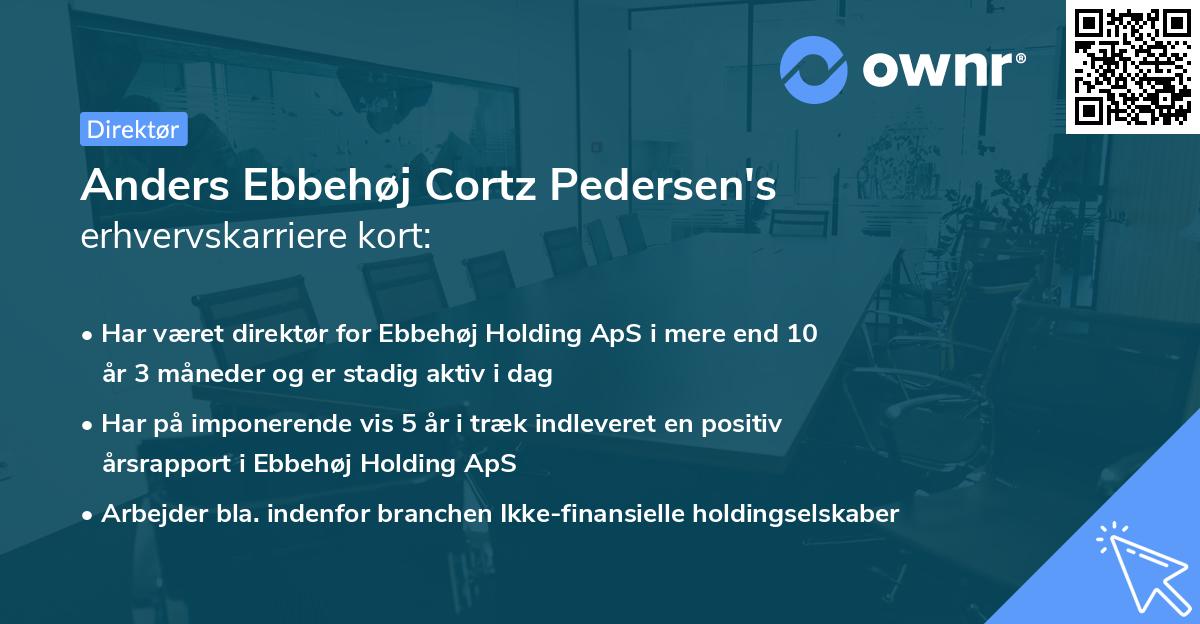 ownr®

Direktør

Anders Ebbehøj Cortz Pedersen's
erhvervskarriere kort:

• Har været direktør for Ebbehøj Holding ApS i mere end 10 år 3 måneder og er stadig aktiv i dag

• Har på imponerende vis 5 år i træk indleveret en positiv årsrapport i Ebbehøj Holding ApS

• Arbejder bla. indenfor branchen Ikke-finansielle holdingselskaber